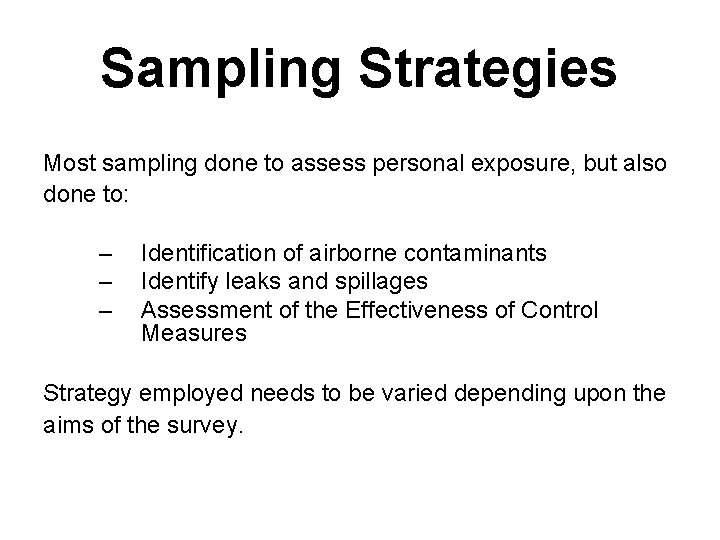 Sampling Strategies

Most sampling done to assess personal exposure, but also done to:

– Identification of airborne contaminants
– Identify leaks and spillages
– Assessment of the Effectiveness of Control Measures

Strategy employed needs to be varied depending upon the aims of the survey.